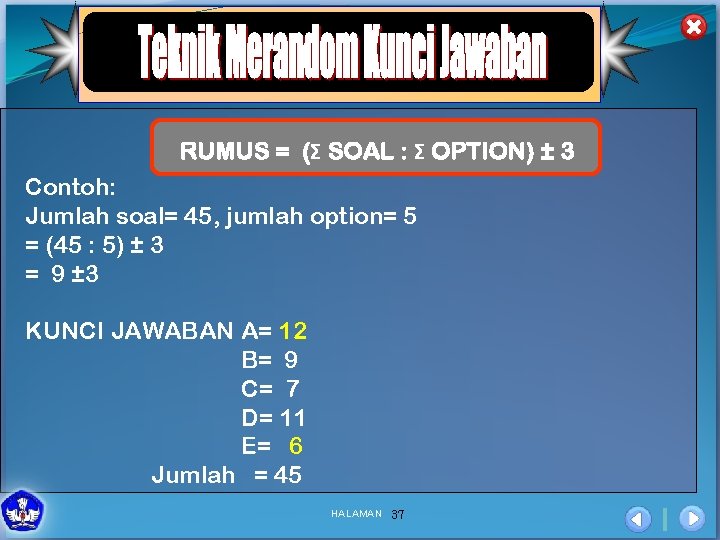 Teknik Merandom Kunci Jawaban

RUMUS = ($\Sigma$ SOAL : $\Sigma$ OPTION) ± 3

Contoh:
Jumlah soal= 45, jumlah option= 5
= (45 : 5) ± 3
= 9 ±3

KUNCI JAWABAN A= 12
B= 9
C= 7
D= 11
E= 6
Jumlah = 45

HALAMAN 37